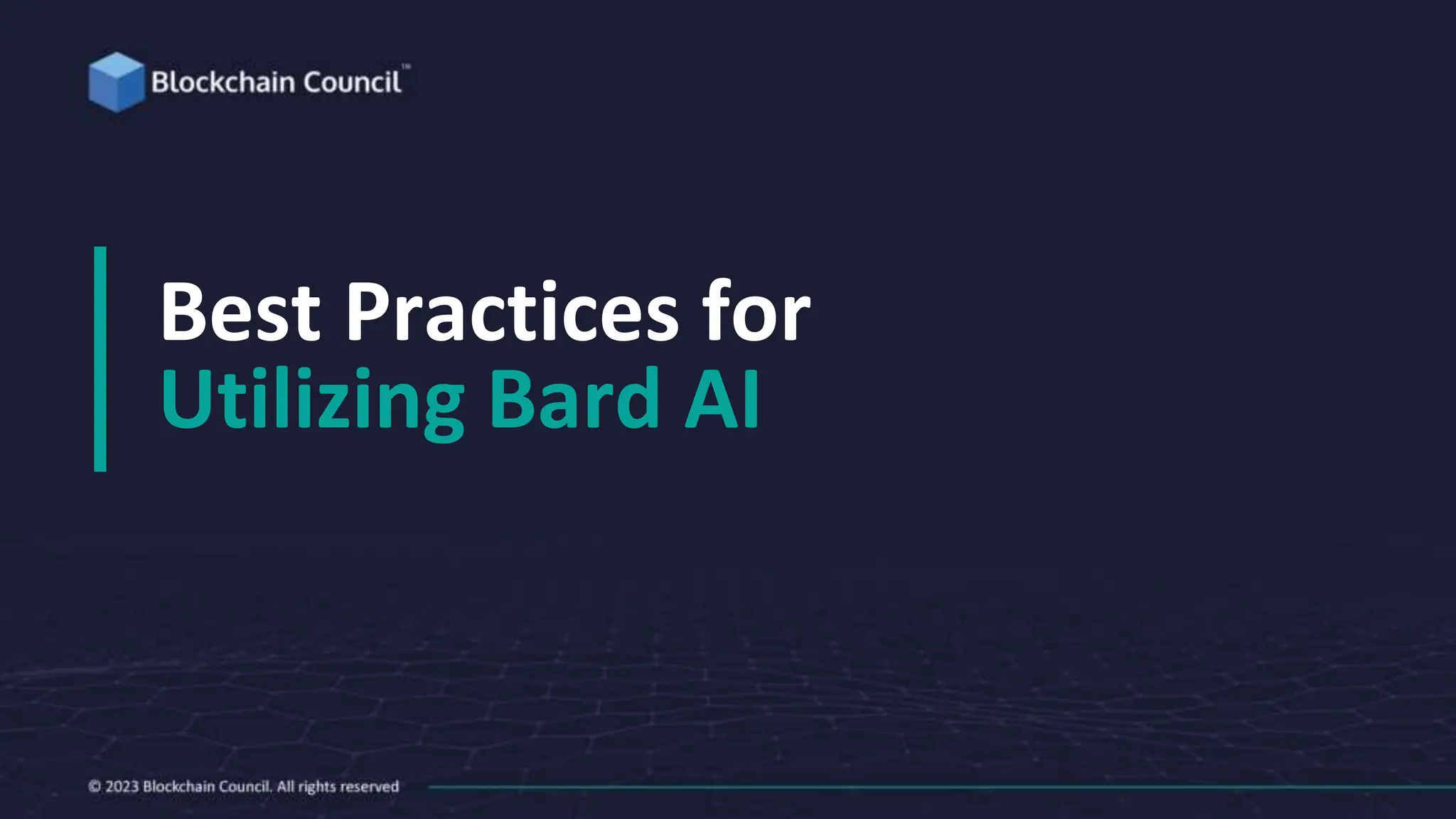 Blockchain Council™

Best Practices for Utilizing Bard AI

© 2023 Blockchain Council. All rights reserved